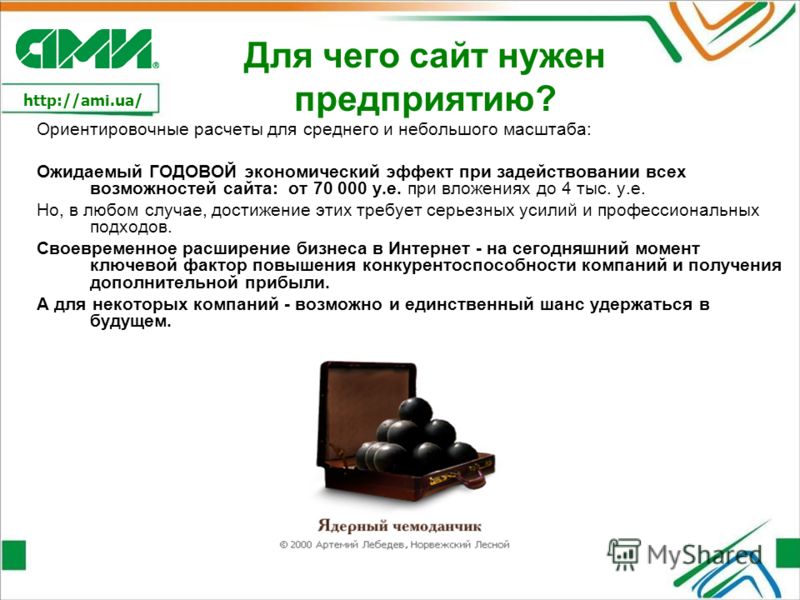 АМИ®

http://ami.ua/

Для чего сайт нужен предприятию?

Ориентировочные расчеты для среднего и небольшого масштаба:

Ожидаемый ГОДОВОЙ экономический эффект при задействовании всех возможностей сайта: от 70 000 у.е. при вложениях до 4 тыс. у.е.

Но, в любом случае, достижение этих требует серьезных усилий и профессиональных подходов.

Своевременное расширение бизнеса в Интернет - на сегодняшний момент ключевой фактор повышения конкурентоспособности компаний и получения дополнительной прибыли.

А для некоторых компаний - возможно и единственный шанс удержаться в будущем.

Ядерный чемоданчик

© 2000 Артемий Лебедев, Норвежский Лесной

MyShared